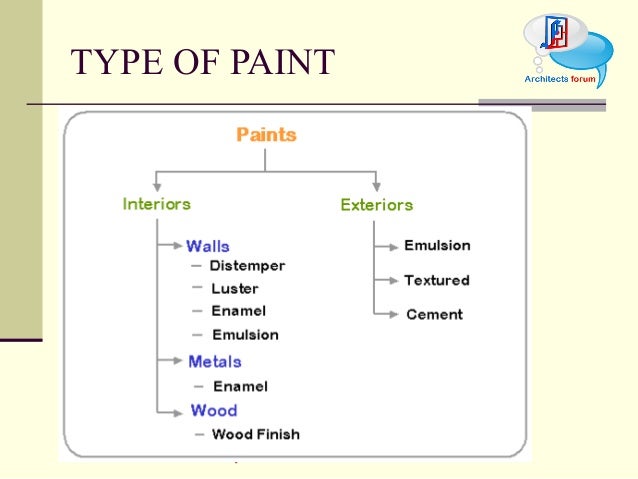 TYPE OF PAINT

Architects forum

Paints

Interiors

Walls
– Distemper
– Luster
– Enamel
– Emulsion

Metals
– Enamel

Wood
– Wood Finish

Exteriors

Emulsion

Textured

Cement